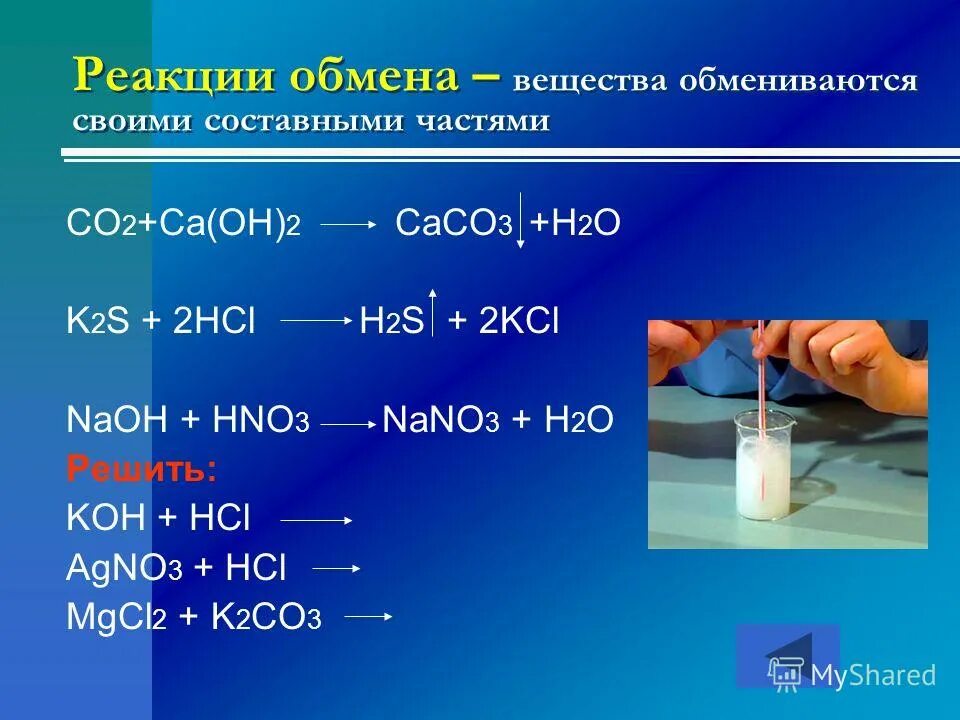 Реакции обмена – вещества обмениваются своими составными частями

$CO_2 + Ca(OH)_2 \longrightarrow CaCO_3\downarrow + H_2O$

$K_2S + 2HCl \longrightarrow H_2S\uparrow + 2KCl$

$NaOH + HNO_3 \longrightarrow NaNO_3 + H_2O$

Решить:

$KOH + HCl \longrightarrow$

$AgNO_3 + HCl \longrightarrow$

$MgCl_2 + K_2CO_3 \longrightarrow$

MyShared